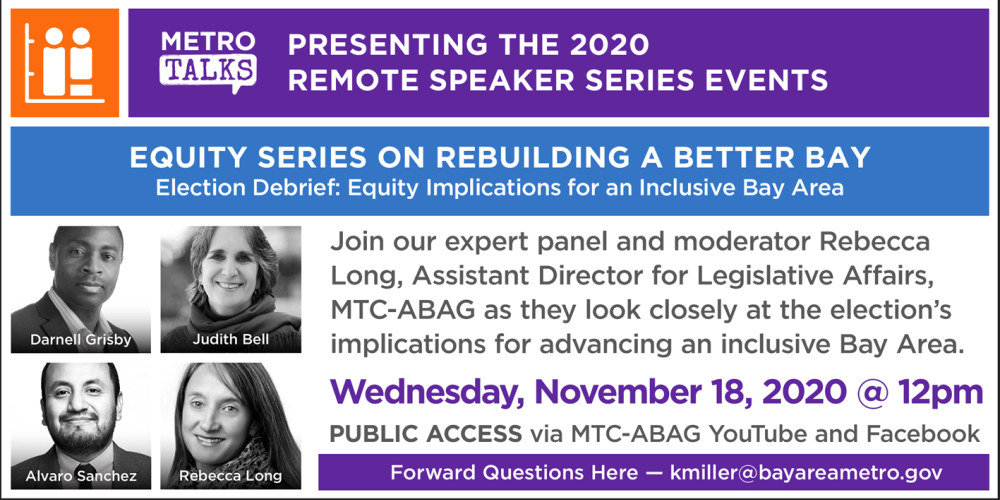 METRO TALKS

PRESENTING THE 2020 REMOTE SPEAKER SERIES EVENTS

EQUITY SERIES ON REBUILDING A BETTER BAY

Election Debrief: Equity Implications for an Inclusive Bay Area

Darnell Grisby

Judith Bell

Alvaro Sanchez

Rebecca Long

Join our expert panel and moderator Rebecca Long, Assistant Director for Legislative Affairs, MTC-ABAG as they look closely at the election's implications for advancing an inclusive Bay Area.

Wednesday, November 18, 2020 @ 12pm

PUBLIC ACCESS via MTC-ABAG YouTube and Facebook

Forward Questions Here — kmiller@bayareametro.gov